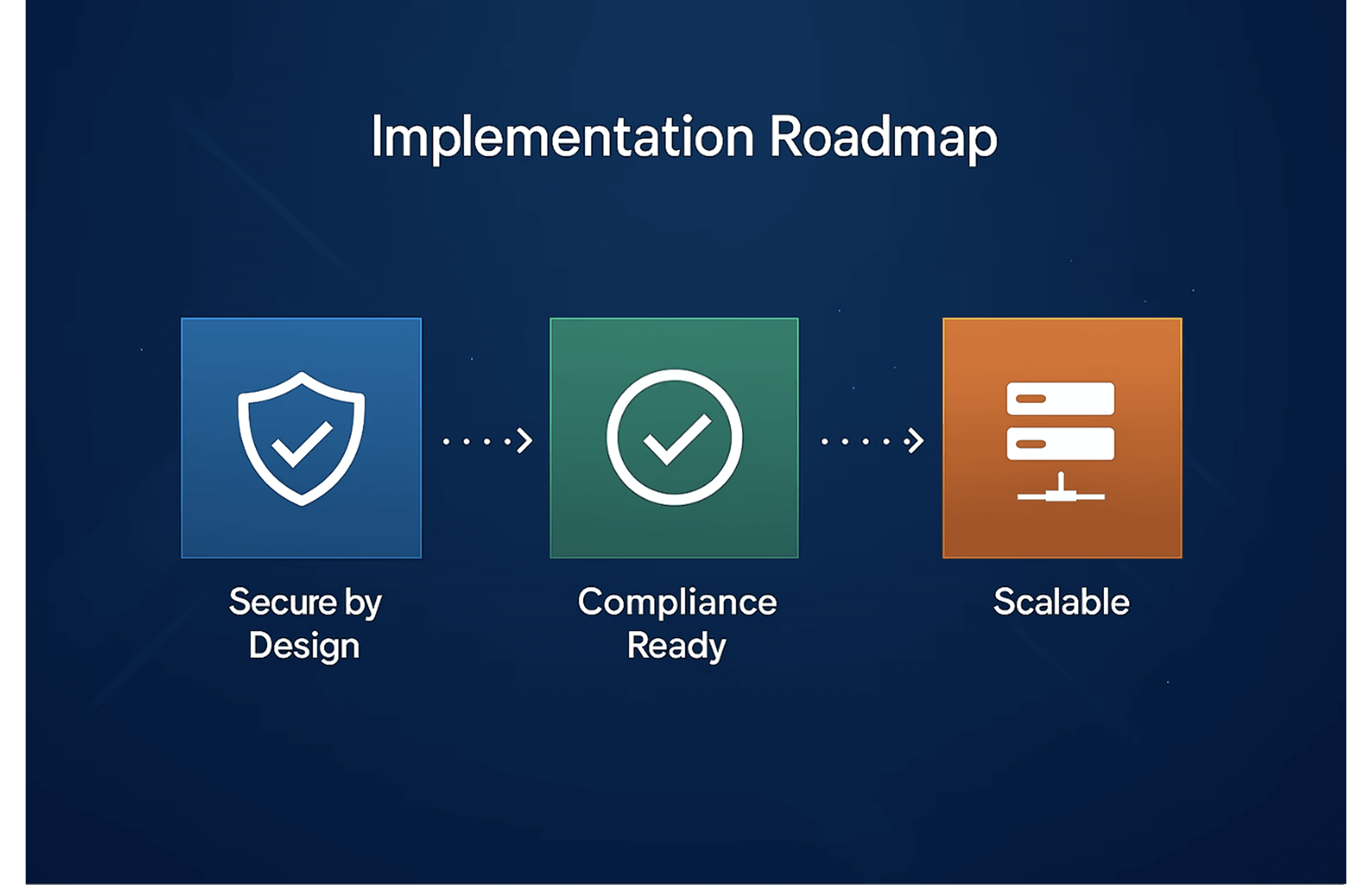 Implementation Roadmap

Secure by Design

Compliance Ready

Scalable